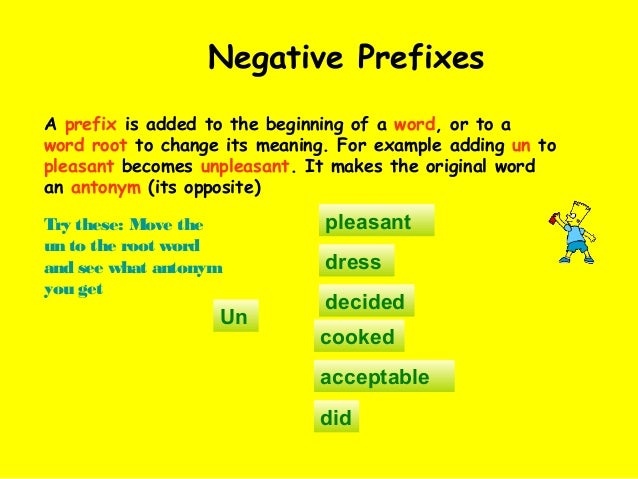 Negative Prefixes

A prefix is added to the beginning of a word, or to a word root to change its meaning. For example adding un to pleasant becomes unpleasant. It makes the original word an antonym (its opposite)

Try these: Move the un to the root word and see what antonym you get

Un

pleasant

dress

decided

cooked

acceptable

did